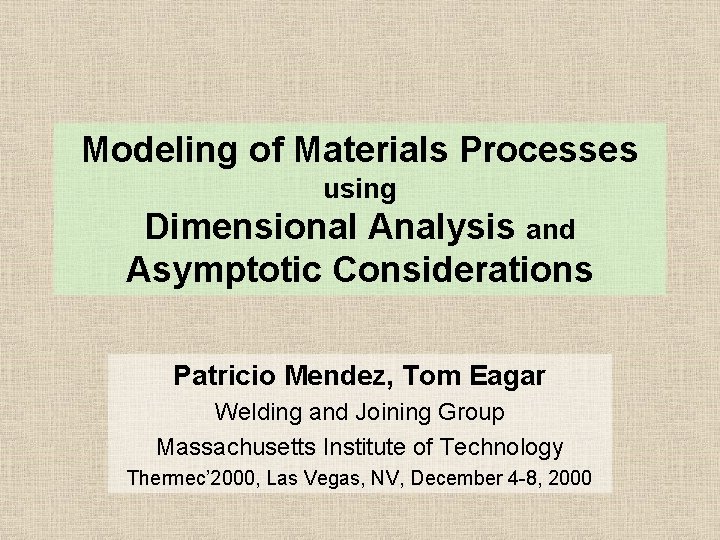 Modeling of Materials Processes
using
Dimensional Analysis and
Asymptotic Considerations

Patricio Mendez, Tom Eagar
Welding and Joining Group
Massachusetts Institute of Technology
Thermec'2000, Las Vegas, NV, December 4-8, 2000